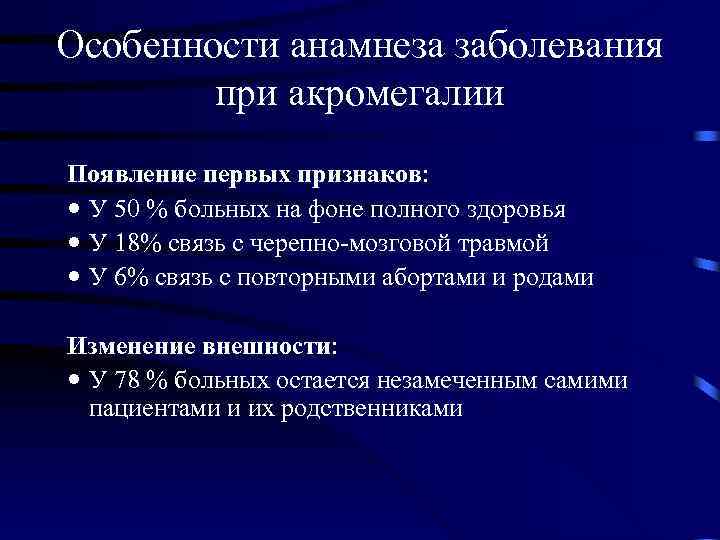 Особенности анамнеза заболевания при акромегалии

Появление первых признаков:
• У 50 % больных на фоне полного здоровья
• У 18% связь с черепно-мозговой травмой
• У 6% связь с повторными абортами и родами

Изменение внешности:
• У 78 % больных остается незамеченным самими пациентами и их родственниками